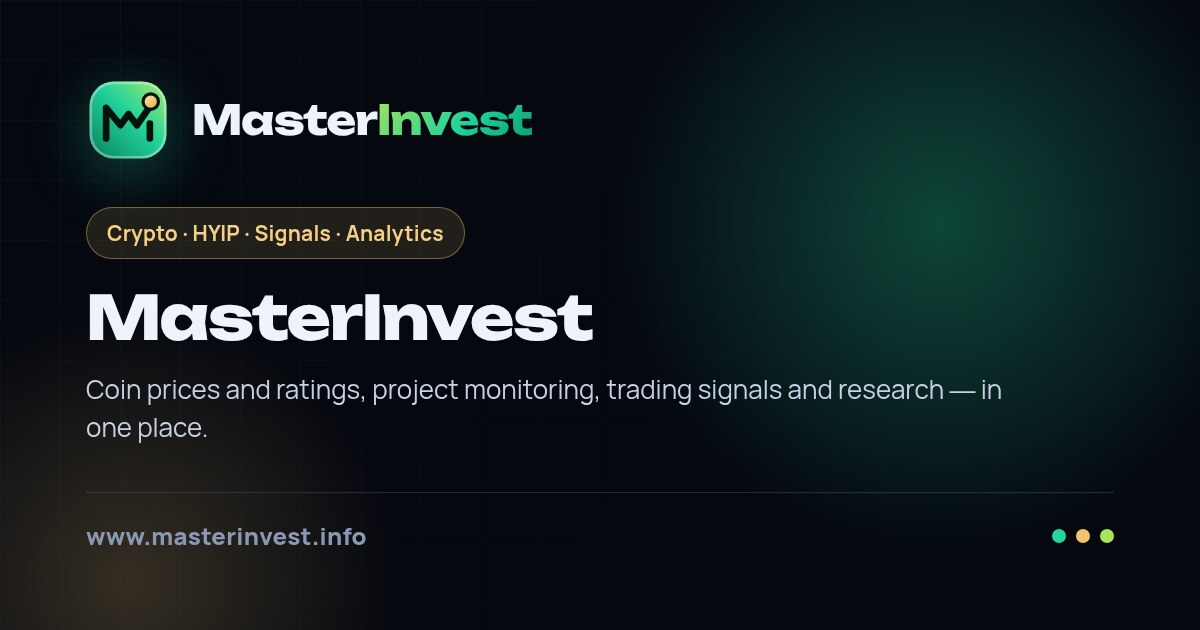 MasterInvest

Crypto · HYIP · Signals · Analytics

MasterInvest

Coin prices and ratings, project monitoring, trading signals and research — in one place.

www.masterinvest.info